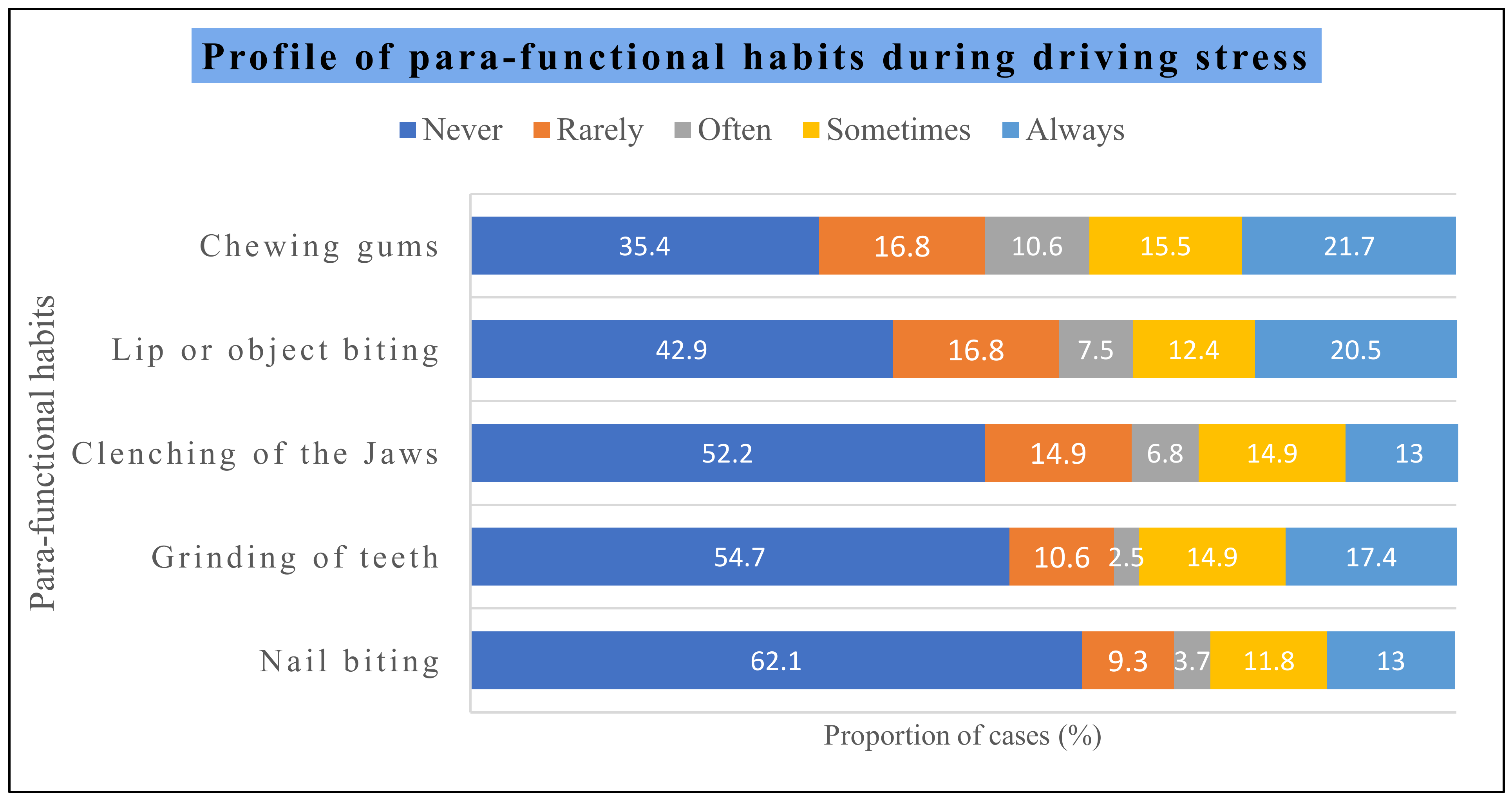 Profile of para-functional habits during driving stress

Never Rarely Often Sometimes Always

Para-functional habits

Chewing gums 35.4 16.8 10.6 15.5 21.7

Lip or object biting 42.9 16.8 7.5 12.4 20.5

Clenching of the Jaws 52.2 14.9 6.8 14.9 13

Grinding of teeth 54.7 10.6 2.5 14.9 17.4

Nail biting 62.1 9.3 3.7 11.8 13

Proportion of cases (%)